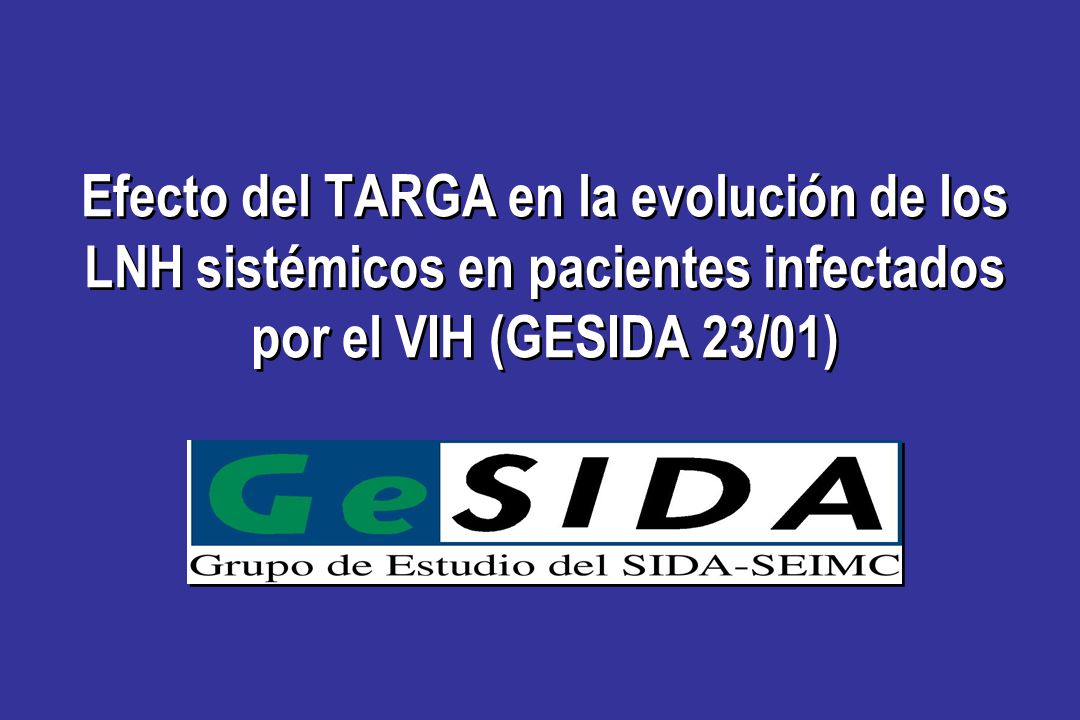 Efecto del TARGA en la evolución de los LNH sistémicos en pacientes infectados por el VIH (GESIDA 23/01)

GeSIDA
Grupo de Estudio del SIDA-SEIMC